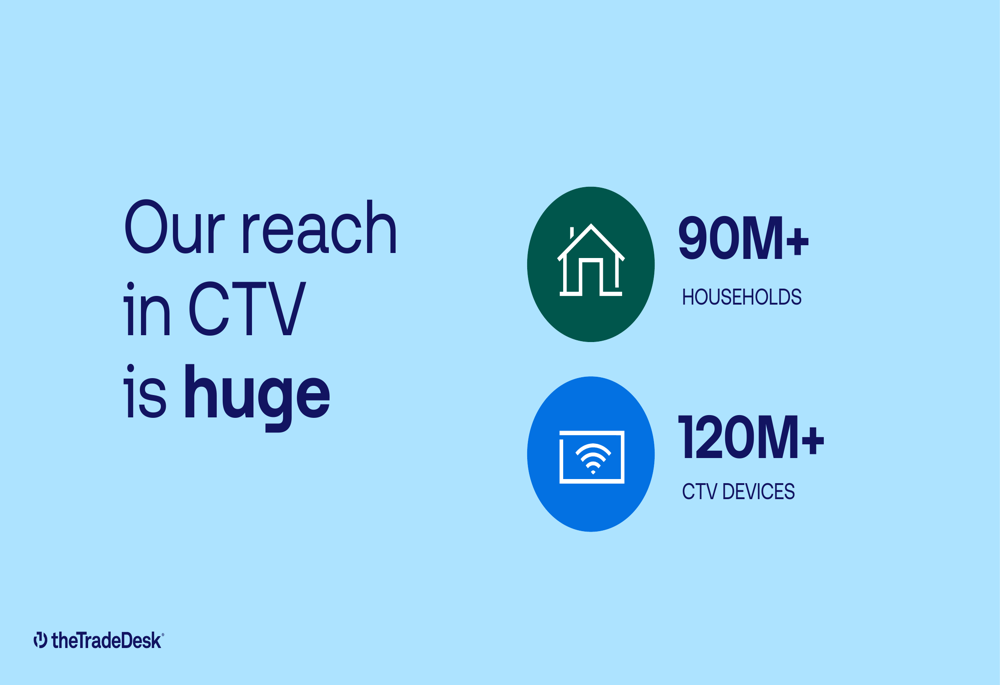 Our reach in CTV is huge

90M+
HOUSEHOLDS

120M+
CTV DEVICES

theTradeDesk